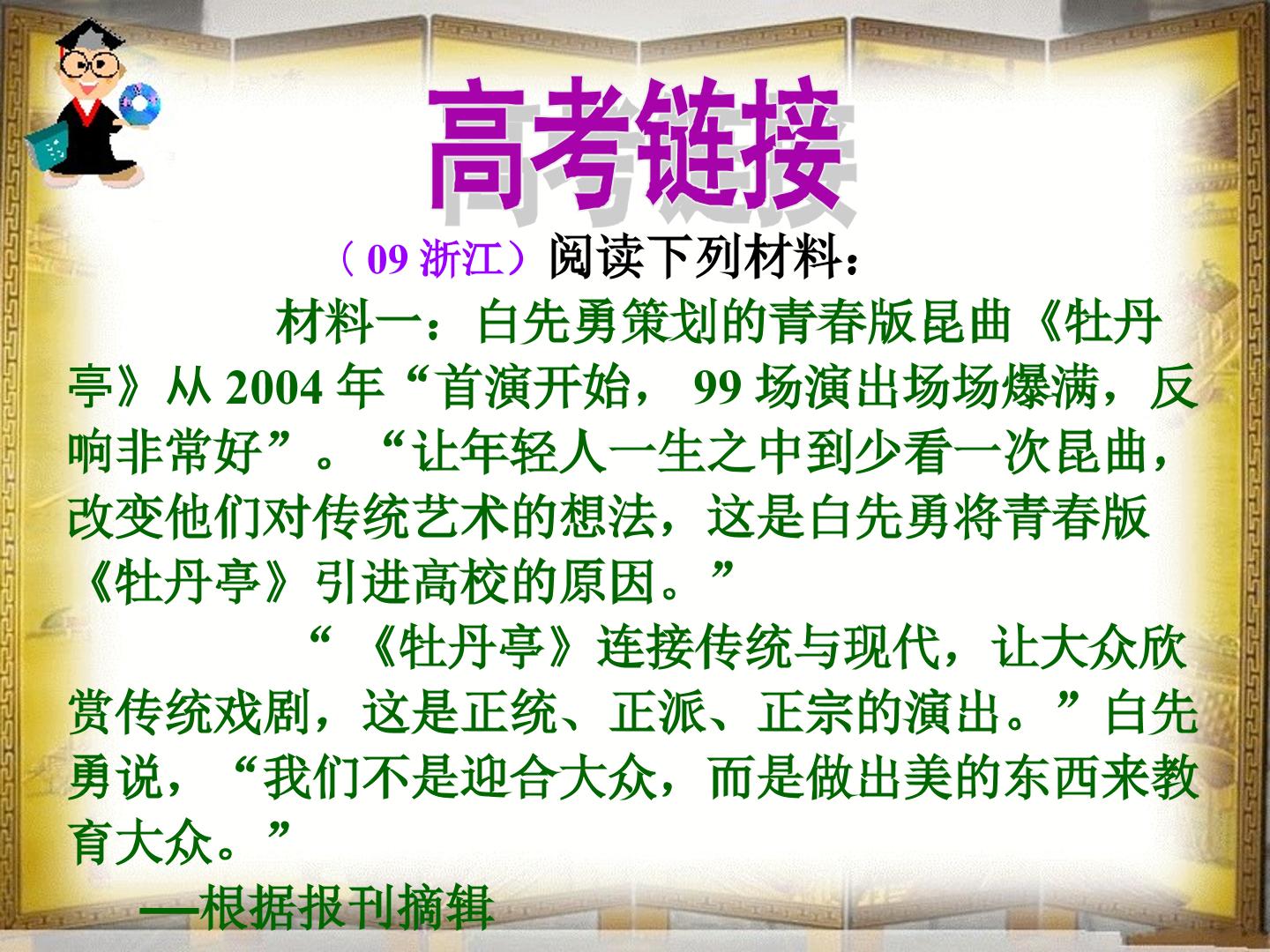 高考链接

（09浙江）阅读下列材料：

材料一：白先勇策划的青春版昆曲《牡丹亭》从2004年“首演开始，99场演出场场爆满，反响非常好”。“让年轻人一生之中到少看一次昆曲，改变他们对传统艺术的想法，这是白先勇将青春版《牡丹亭》引进高校的原因。”

“《牡丹亭》连接传统与现代，让大众欣赏传统戏剧，这是正统、正派、正宗的演出。”白先勇说，“我们不是迎合大众，而是做出美的东西来教育大众。”

—根据报刊摘辑